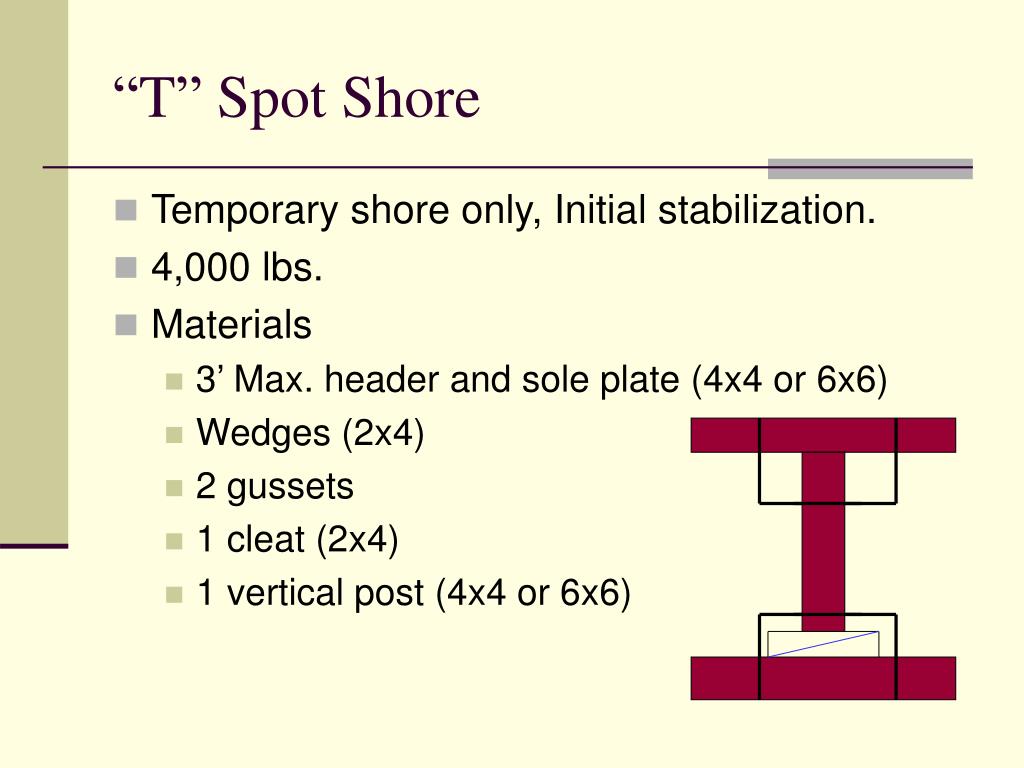 “T” Spot Shore

Temporary shore only, Initial stabilization.
4,000 lbs.
Materials
3’ Max. header and sole plate (4x4 or 6x6)
Wedges (2x4)
2 gussets
1 cleat (2x4)
1 vertical post (4x4 or 6x6)